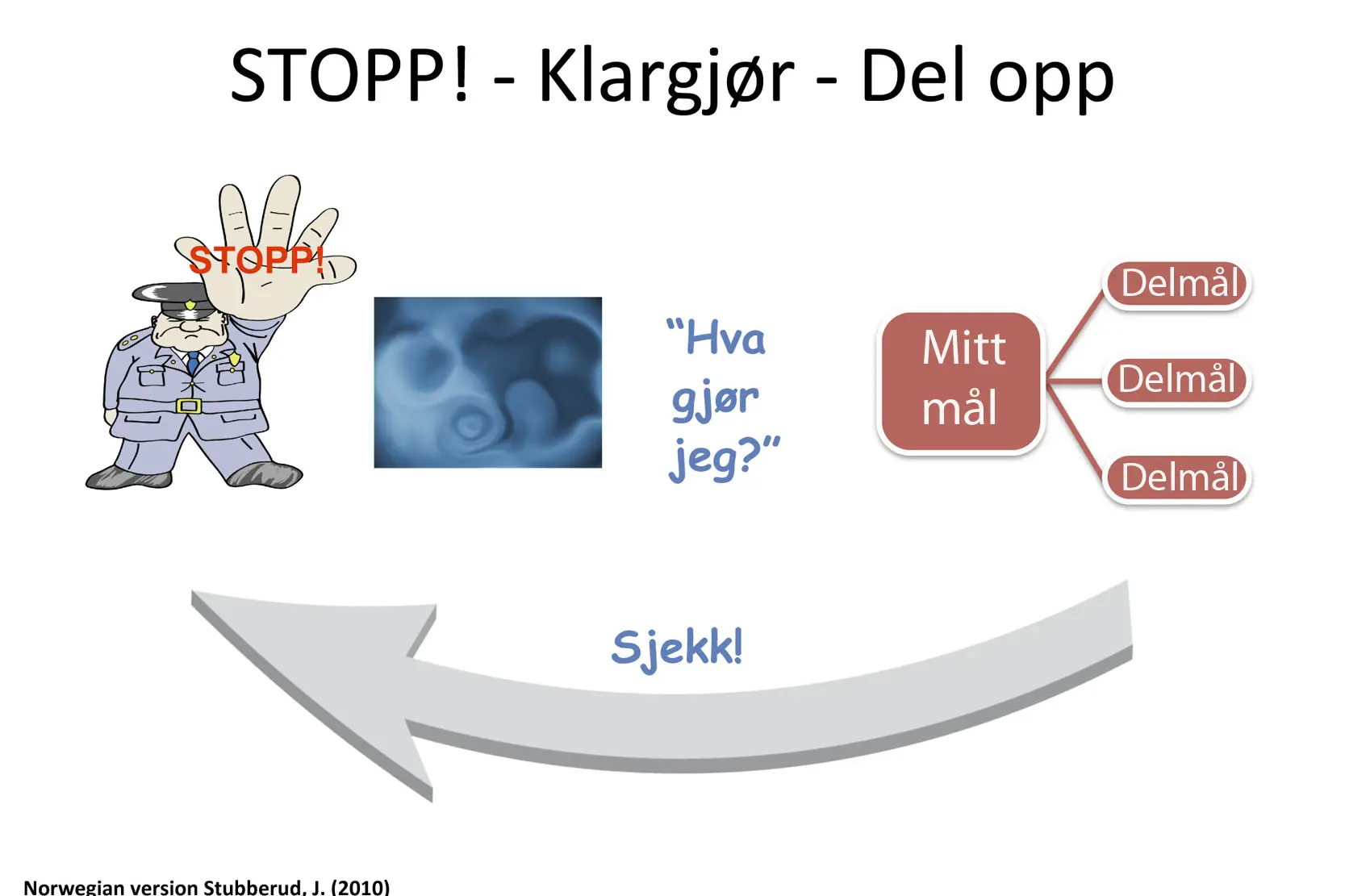 STOPP! - Klargjør - Del opp

STOPP!

"Hva gjør jeg?"

Mitt mål

Delmål

Delmål

Delmål

Sjekk!

Norwegian version Stubberud, J. (2010)